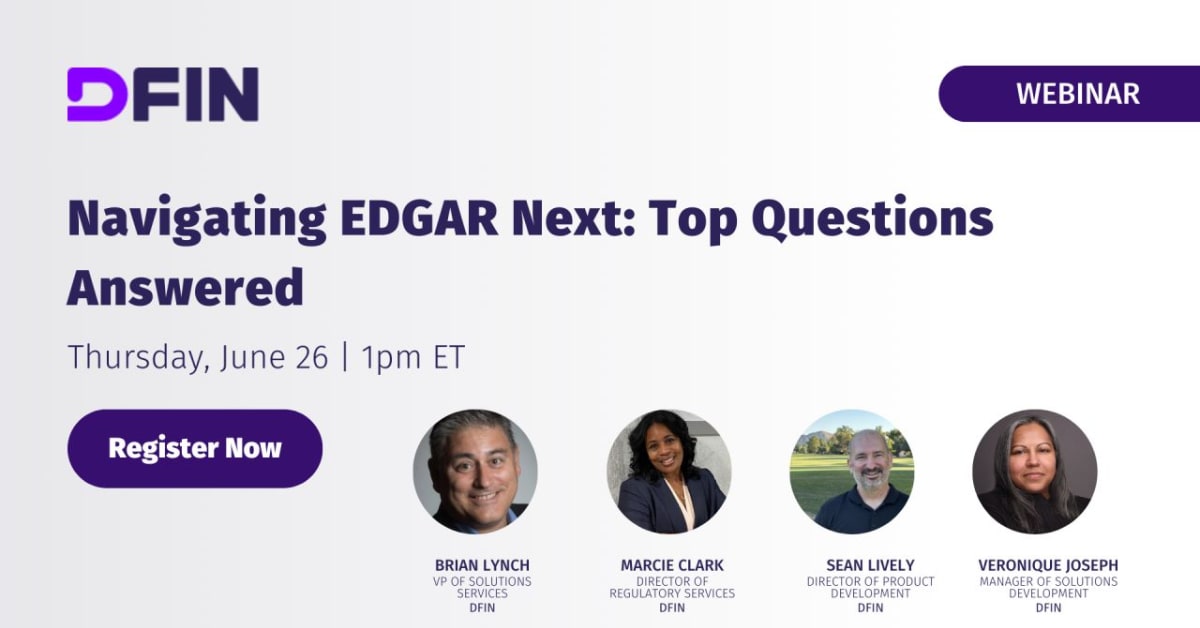 DFIN

WEBINAR

Navigating EDGAR Next: Top Questions Answered

Thursday, June 26 | 1pm ET

Register Now

BRIAN LYNCH
VP OF SOLUTIONS SERVICES
DFIN

MARCIE CLARK
DIRECTOR OF REGULATORY SERVICES
DFIN

SEAN LIVELY
DIRECTOR OF PRODUCT DEVELOPMENT
DFIN

VERONIQUE JOSEPH
MANAGER OF SOLUTIONS DEVELOPMENT
DFIN